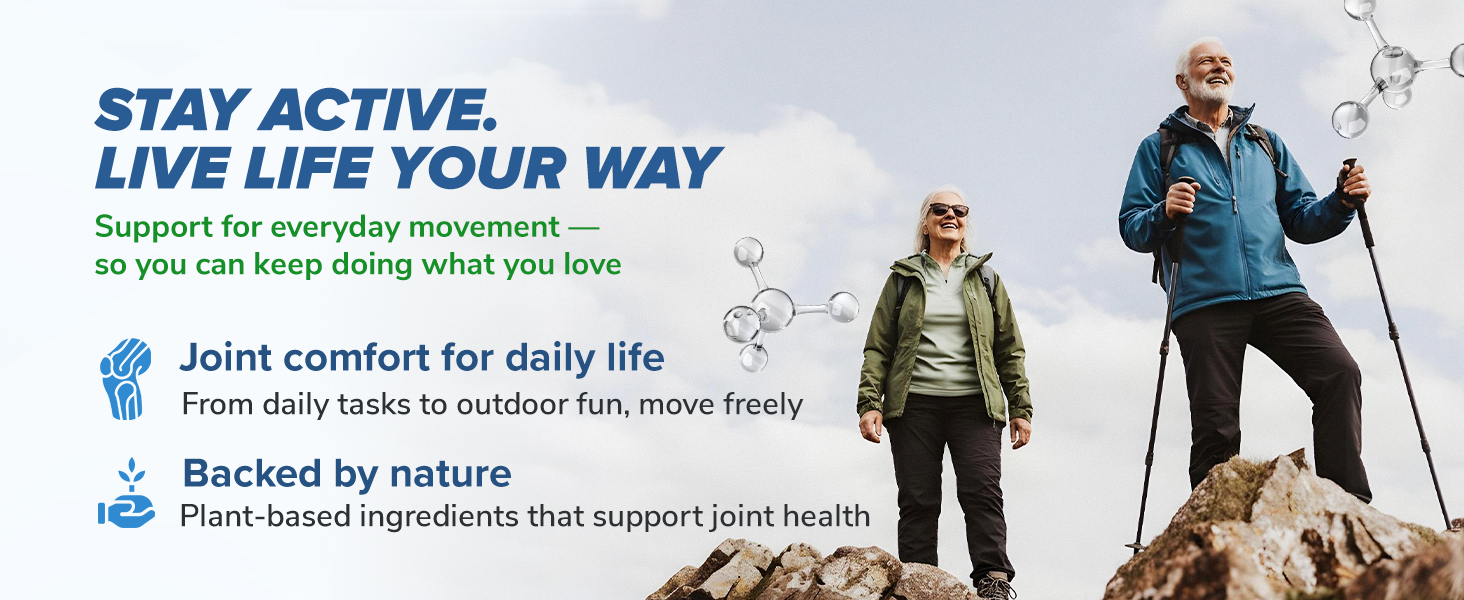 STAY ACTIVE.
LIVE LIFE YOUR WAY

Support for everyday movement — so you can keep doing what you love

Joint comfort for daily life
From daily tasks to outdoor fun, move freely

Backed by nature
Plant-based ingredients that support joint health